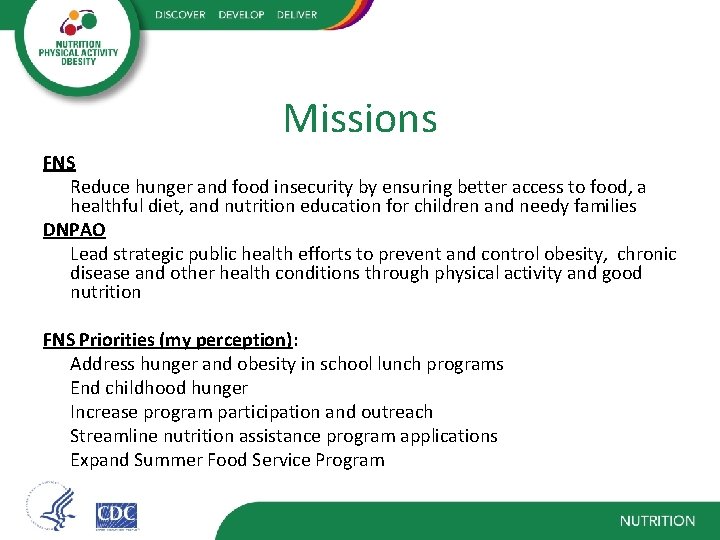 NUTRITION PHYSICAL ACTIVITY OBESITY

DISCOVER DEVELOP DELIVER

Missions

FNS

Reduce hunger and food insecurity by ensuring better access to food, a healthful diet, and nutrition education for children and needy families

DNPAO

Lead strategic public health efforts to prevent and control obesity, chronic disease and other health conditions through physical activity and good nutrition

FNS Priorities (my perception):

Address hunger and obesity in school lunch programs

End childhood hunger

Increase program participation and outreach

Streamline nutrition assistance program applications

Expand Summer Food Service Program

CDC

NUTRITION